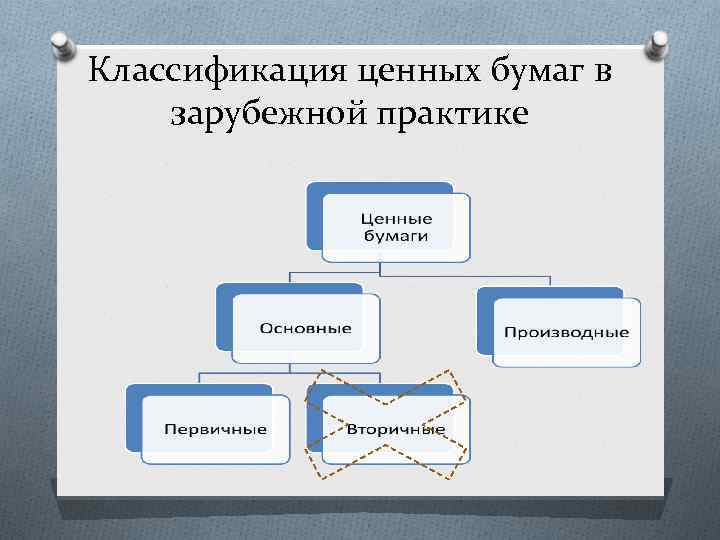 Классификация ценных бумаг в зарубежной практике

Ценные бумаги

Основные

Производные

Первичные

Вторичные